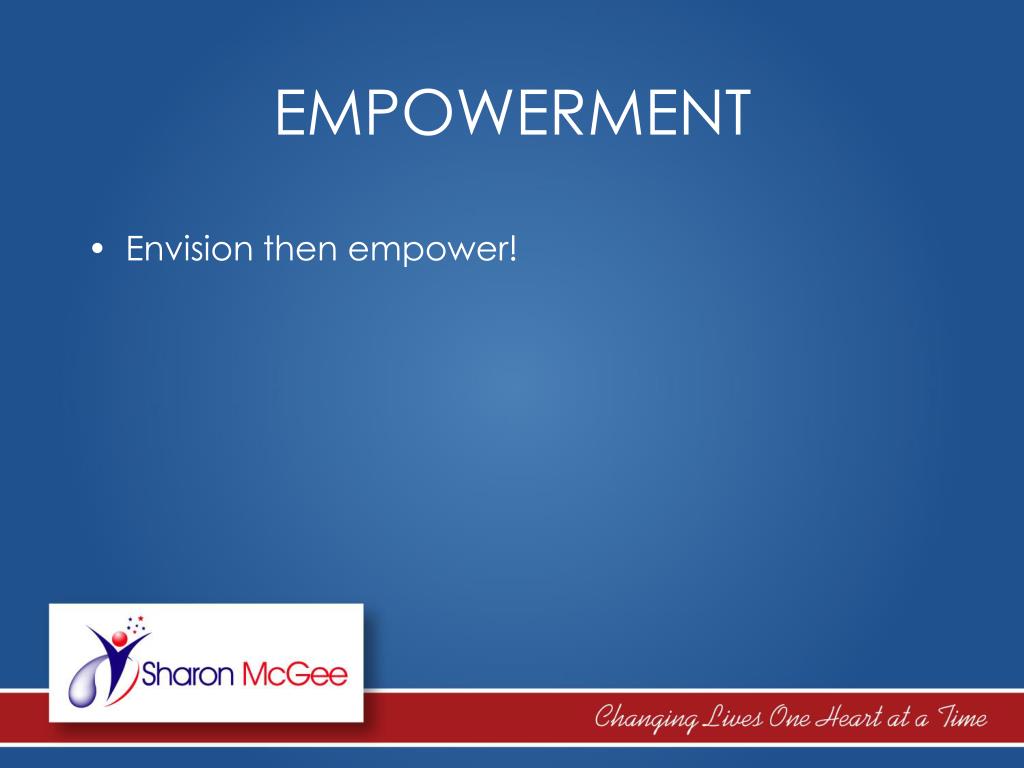 EMPOWERMENT

• Envision then empower!

Sharon McGee

Changing Lives One Heart at a Time